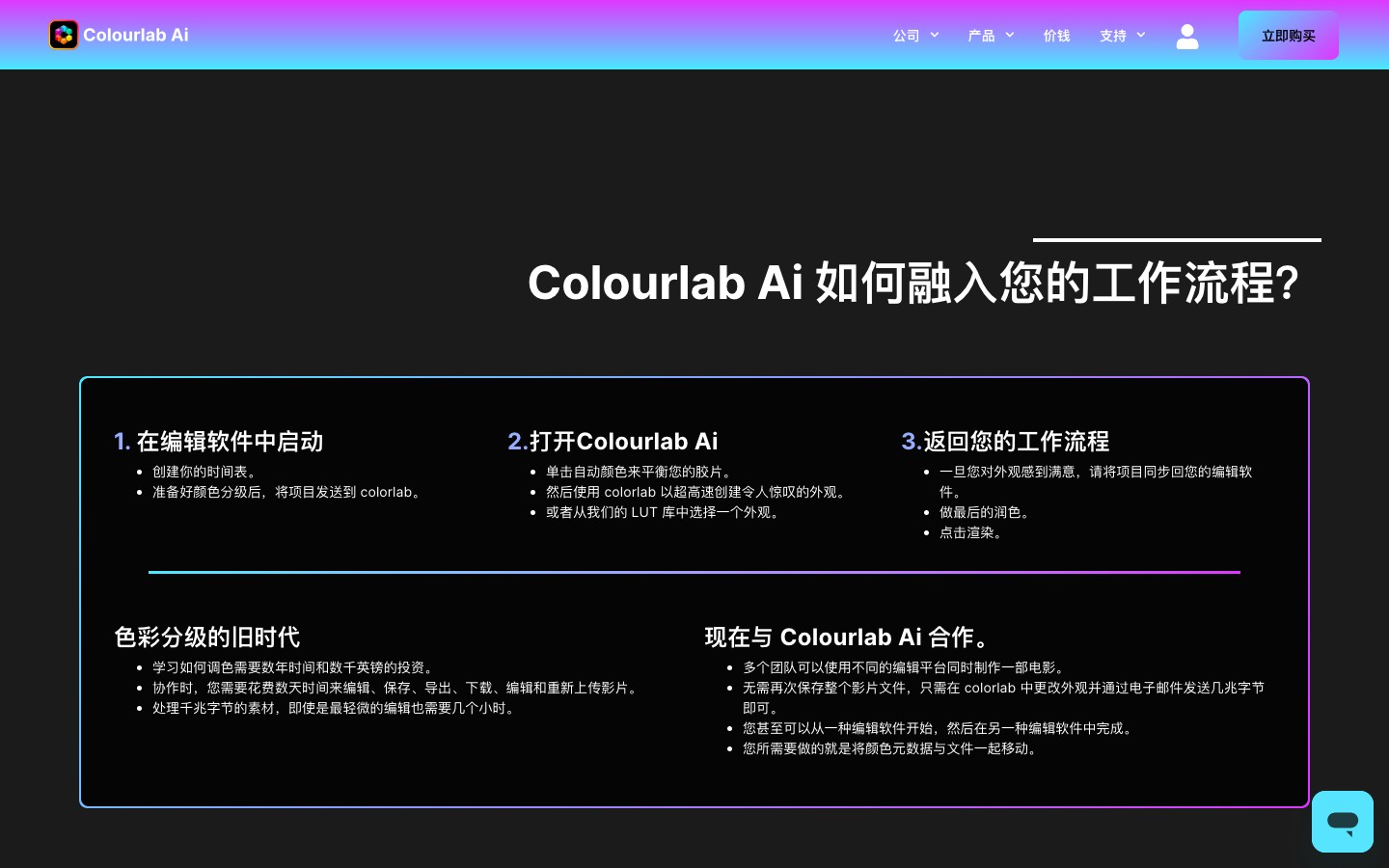 Colourlab Ai

公司 产品 价钱 支持

立即购买

Colourlab Ai 如何融入您的工作流程?

1. 在编辑软件中启动
- 创建你的时间表。
- 准备好颜色分级后，将项目发送到 colorlab。

2.打开Colourlab Ai
- 单击自动颜色来平衡您的胶片。
- 然后使用 colorlab 以超高速创建令人惊叹的外观。
- 或者从我们的 LUT 库中选择一个外观。

3.返回您的工作流程
- 一旦您对外观感到满意，请将项目同步回您的编辑软件。
- 做最后的润色。
- 点击渲染。

色彩分级的旧时代
- 学习如何调色需要数年时间和数千英镑的投资。
- 协作时，您需要花费数天时间来编辑、保存、导出、下载、编辑和重新上传影片。
- 处理千兆字节的素材，即使是最轻微的编辑也需要几个小时。

现在与 Colourlab Ai 合作。
- 多个团队可以使用不同的编辑平台同时制作一部电影。
- 无需再次保存整个影片文件，只需在 colorlab 中更改外观并通过电子邮件发送几兆字节即可。
- 您甚至可以从一种编辑软件开始，然后在另一种编辑软件中完成。
- 您所需要做的就是将颜色元数据与文件一起移动。